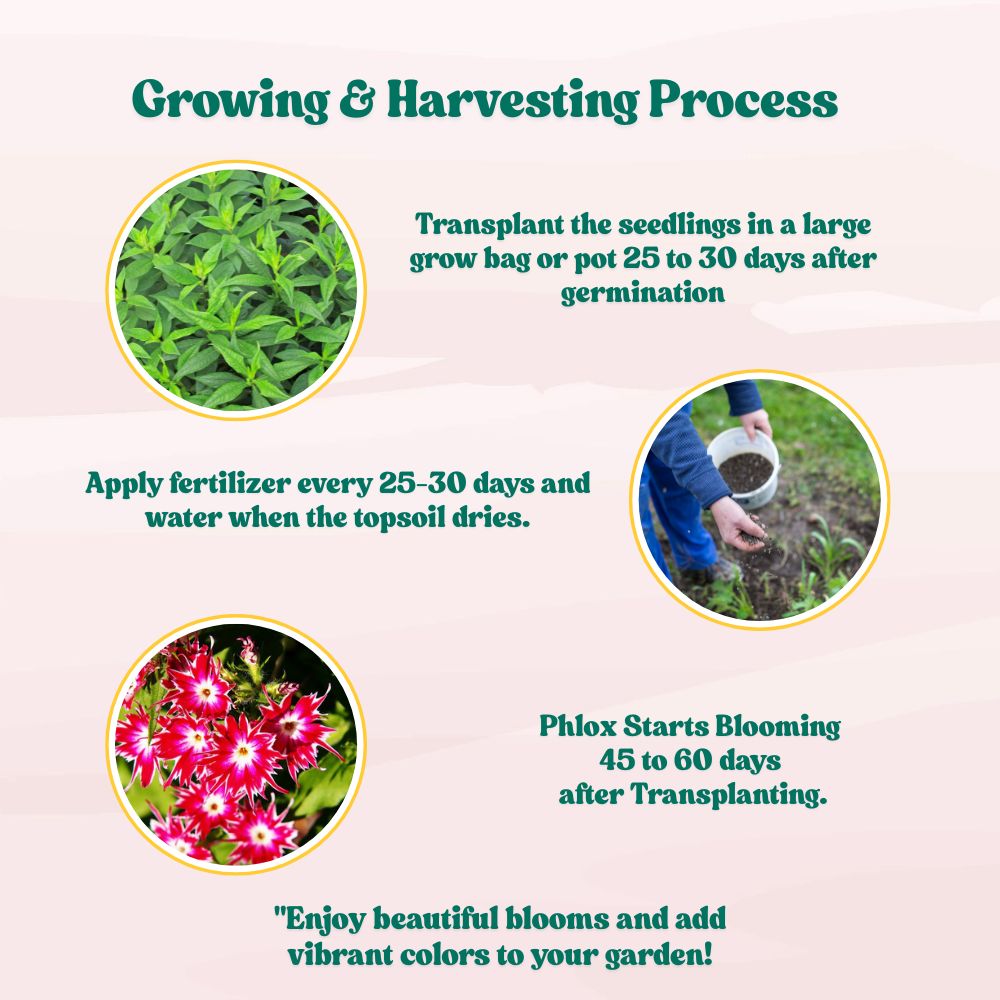 Growing & Harvesting Process

Transplant the seedlings in a large grow bag or pot 25 to 30 days after germination

Apply fertilizer every 25-30 days and water when the topsoil dries.

Phlox Starts Blooming 45 to 60 days after Transplanting.

"Enjoy beautiful blooms and add vibrant colors to your garden!